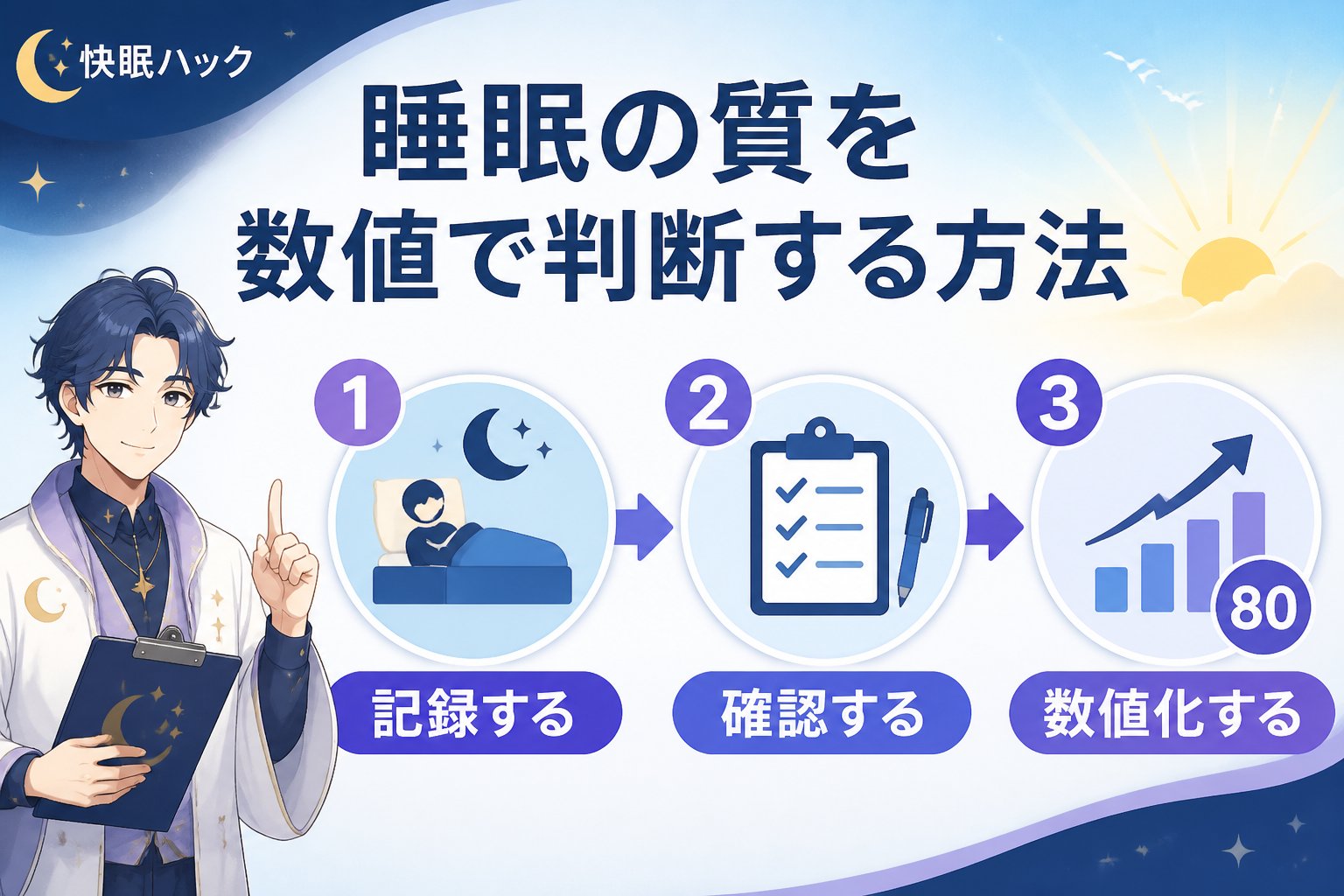 快眠ハック

睡眠の質を
数値で判断する方法

1
記録する

2
確認する

3
80
数値化する